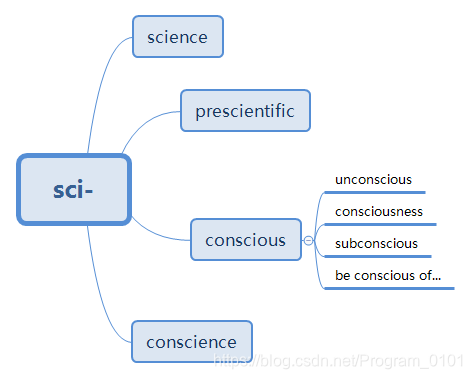 sci-

science

prescientific

conscious

unconscious

consciousness

subconscious

be conscious of...

conscience

https://blog.csdn.net/Program_0101